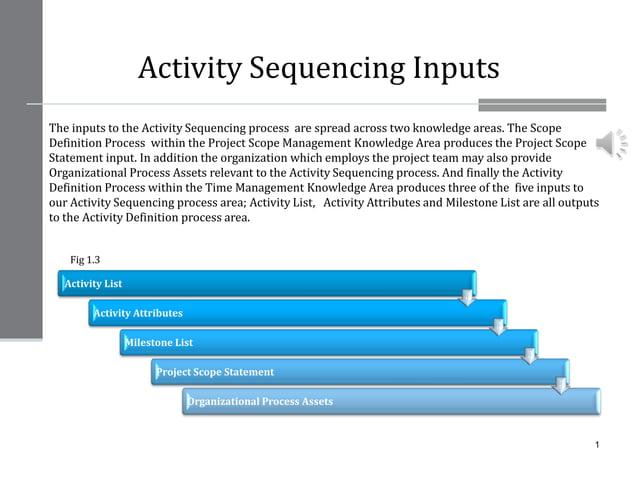 Activity Sequencing Inputs

The inputs to the Activity Sequencing process are spread across two knowledge areas. The Scope Definition Process within the Project Scope Management Knowledge Area produces the Project Scope Statement input. In addition the organization which employs the project team may also provide Organizational Process Assets relevant to the Activity Sequencing process. And finally the Activity Definition Process within the Time Management Knowledge Area produces three of the five inputs to our Activity Sequencing process area; Activity List, Activity Attributes and Milestone List are all outputs to the Activity Definition process area.

Fig 1.3

Activity List

Activity Attributes

Milestone List

Project Scope Statement

Organizational Process Assets

1